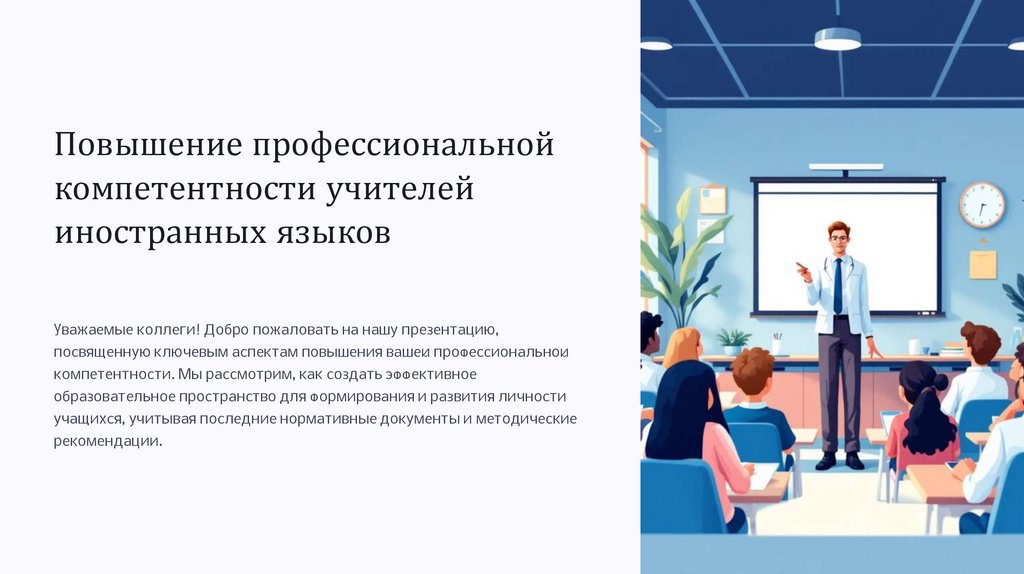 Повышение профессиональной компетентности учителей иностранных языков

Уважаемые коллеги! Добро пожаловать на нашу презентацию, посвященную ключевым аспектам повышения вашей профессиональной компетентности. Мы рассмотрим, как создать эффективное образовательное пространство для формирования и развития личности учащихся, учитывая последние нормативные документы и методические рекомендации.